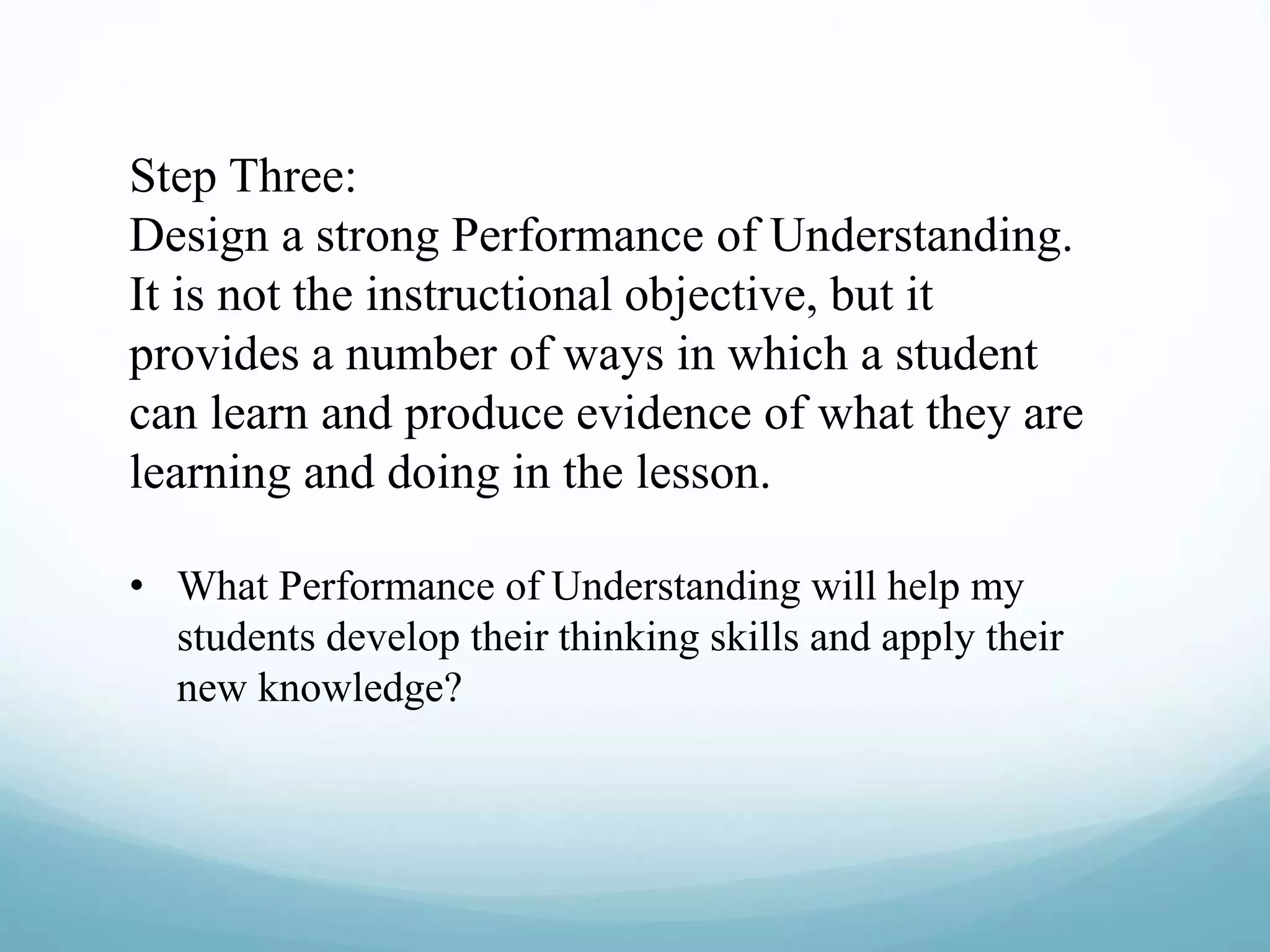 Step Three:
Design a strong Performance of Understanding. It is not the instructional objective, but it provides a number of ways in which a student can learn and produce evidence of what they are learning and doing in the lesson.

• What Performance of Understanding will help my students develop their thinking skills and apply their new knowledge?